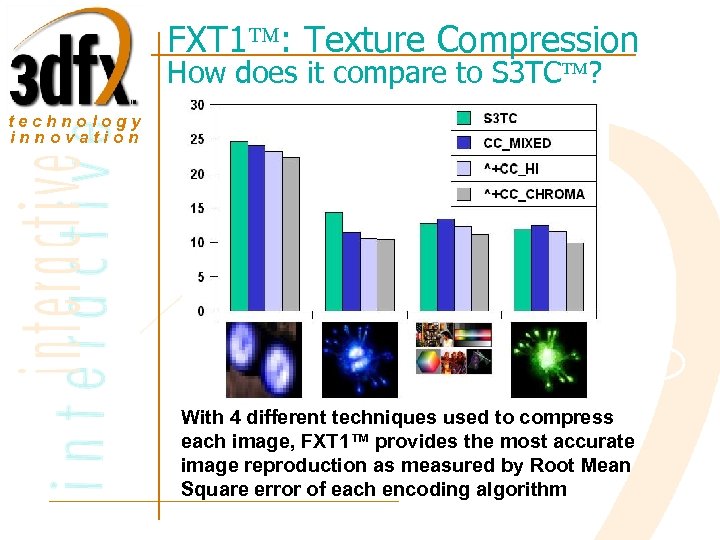 3dfx
technology innovation
interactive

FXT1™: Texture Compression
How does it compare to S3TC™?

30
25
20
15
10
5
0

S3TC
CC_MIXED
^+CC_HI
^+CC_CHROMA

With 4 different techniques used to compress each image, FXT1™ provides the most accurate image reproduction as measured by Root Mean Square error of each encoding algorithm